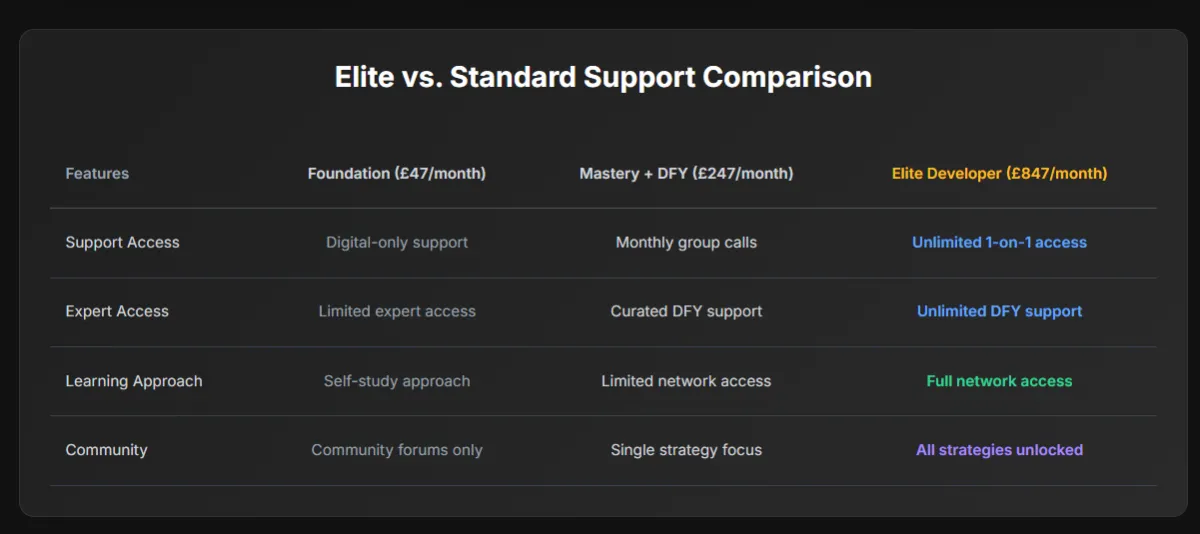 Elite vs. Standard Support Comparison

| Features | Foundation (£47/month) | Mastery + DFY (£247/month) | Elite Developer (£847/month) |
|---|---|---|---|
| Support Access | Digital-only support | Monthly group calls | Unlimited 1-on-1 access |
| Expert Access | Limited expert access | Curated DFY support | Unlimited DFY support |
| Learning Approach | Self-study approach | Limited network access | Full network access |
| Community | Community forums only | Single strategy focus | All strategies unlocked |